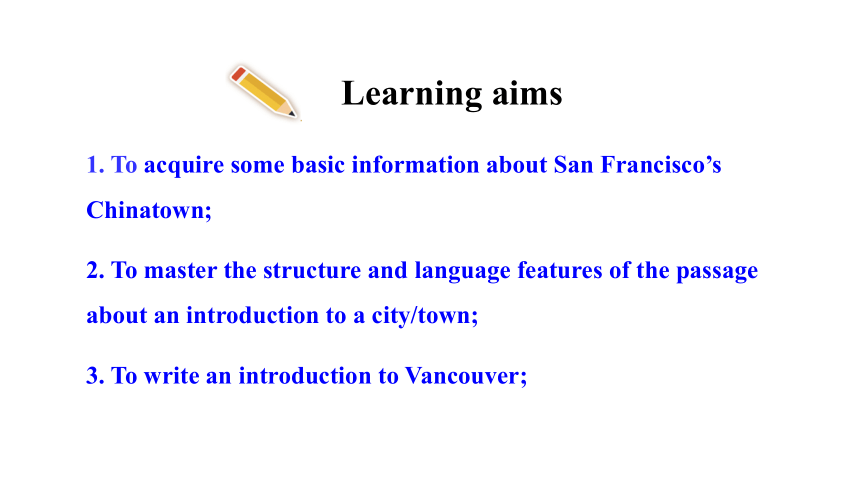 Learning aims

1. To acquire some basic information about San Francisco's Chinatown;

2. To master the structure and language features of the passage about an introduction to a city/town;

3. To write an introduction to Vancouver;